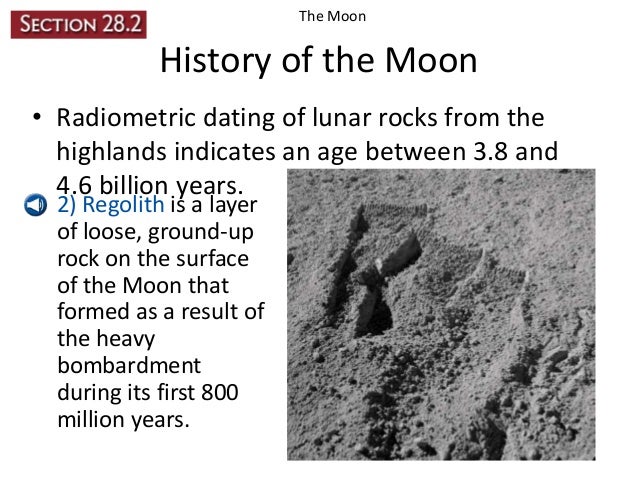 SECTION 28.2

The Moon

History of the Moon

• Radiometric dating of lunar rocks from the highlands indicates an age between 3.8 and 4.6 billion years.

2) Regolith is a layer of loose, ground-up rock on the surface of the Moon that formed as a result of the heavy bombardment during its first 800 million years.